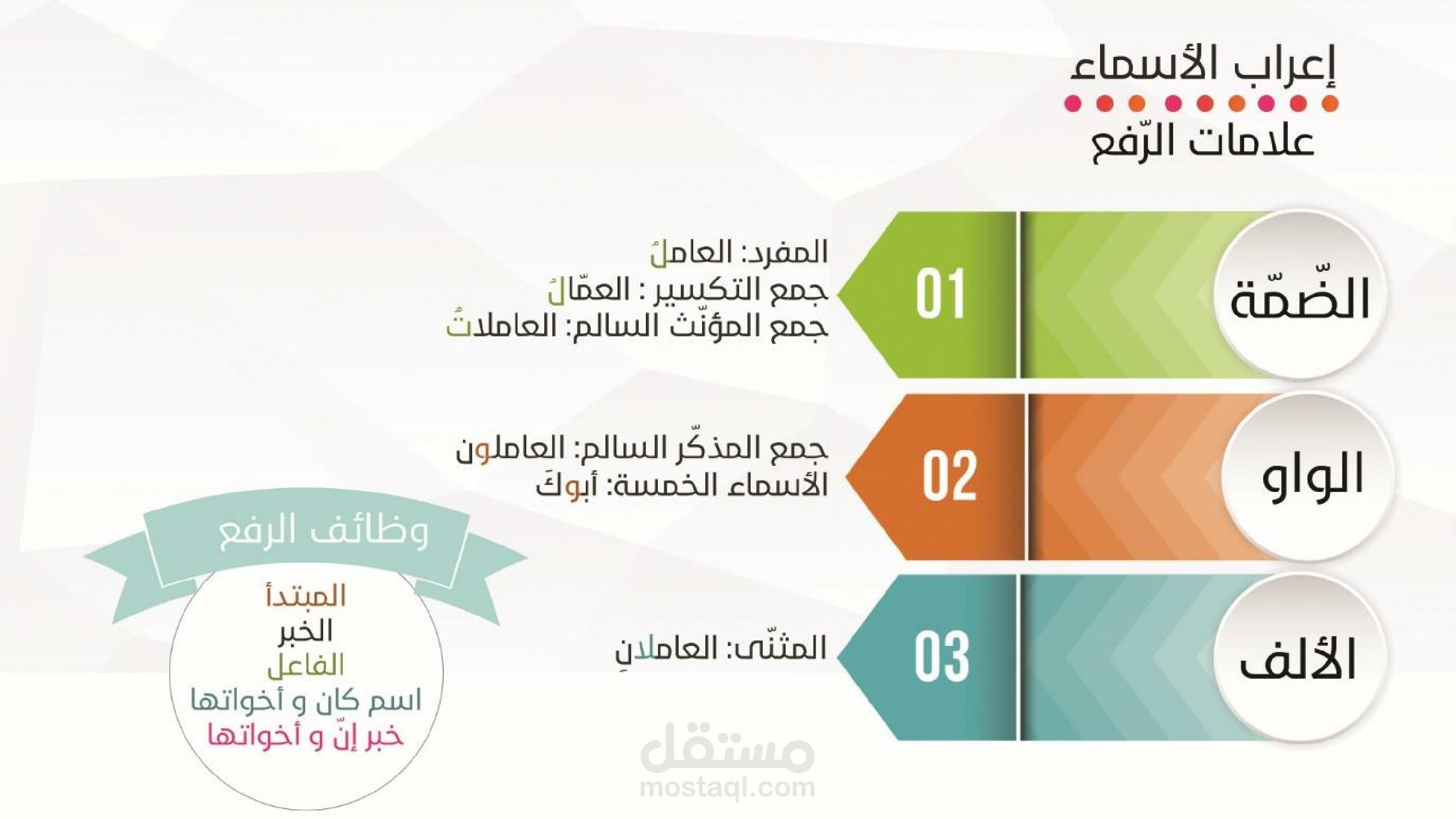 إعراب الأسماء
علامات الرّفع

الضّمّة
01
المفرد: العاملُ
جمع التكسير : العمّالُ
جمع المؤنّث السالم: العاملاتُ

الواو
02
جمع المذكّر السالم: العاملون
الأسماء الخمسة: أبوكَ

الألف
03
المثنّى: العاملانِ

وظائف الرفع
المبتدأ
الخبر
الفاعل
اسم كان و أخواتها
خبر إنّ و أخواتها

مستقل
mostaql.com